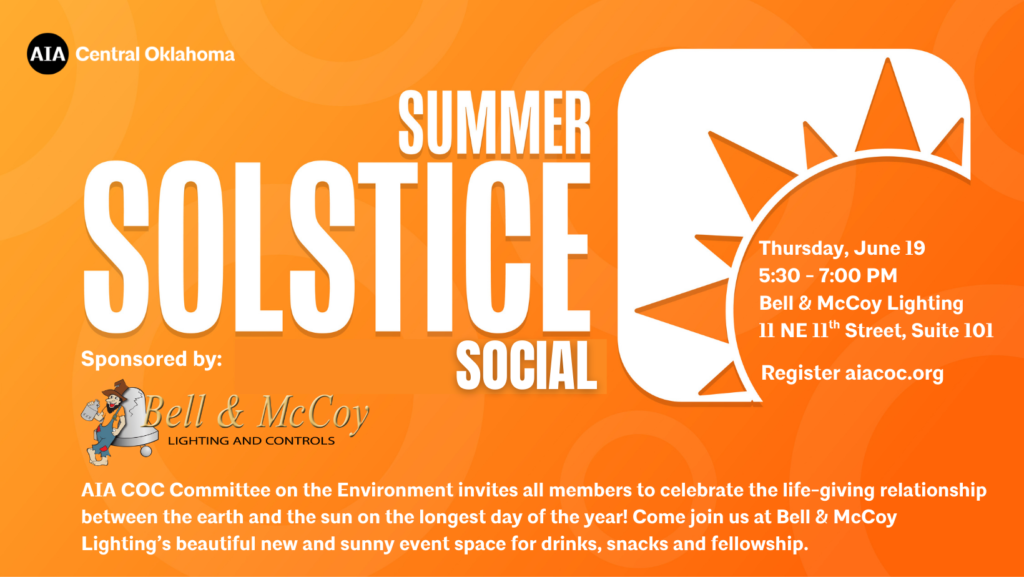 AIA Central Oklahoma

SUMMER
SOLSTICE
SOCIAL

Thursday, June 19
5:30 - 7:00 PM
Bell & McCoy Lighting
11 NE 11$^{th}$ Street, Suite 101

Register aiacoc.org

Sponsored by:

Bell & McCoy
LIGHTING AND CONTROLS

AIA COC Committee on the Environment invites all members to celebrate the life-giving relationship between the earth and the sun on the longest day of the year! Come join us at Bell & McCoy Lighting's beautiful new and sunny event space for drinks, snacks and fellowship.